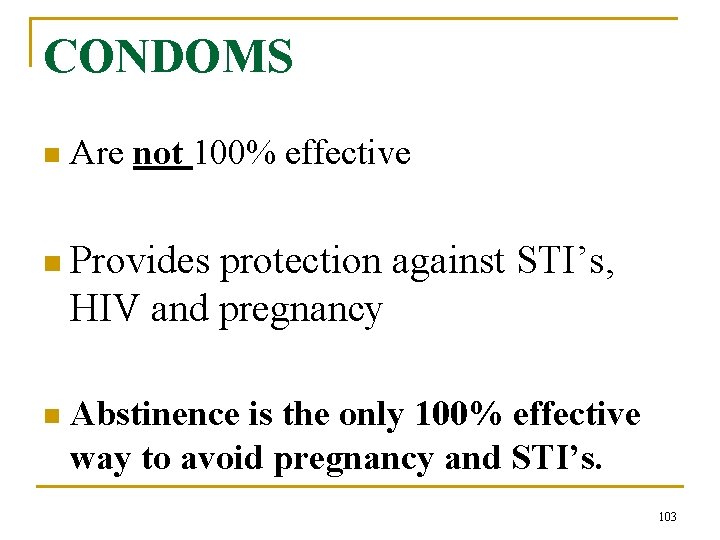 CONDOMS

Are not 100% effective

Provides protection against STI’s, HIV and pregnancy

Abstinence is the only 100% effective way to avoid pregnancy and STI’s.

103